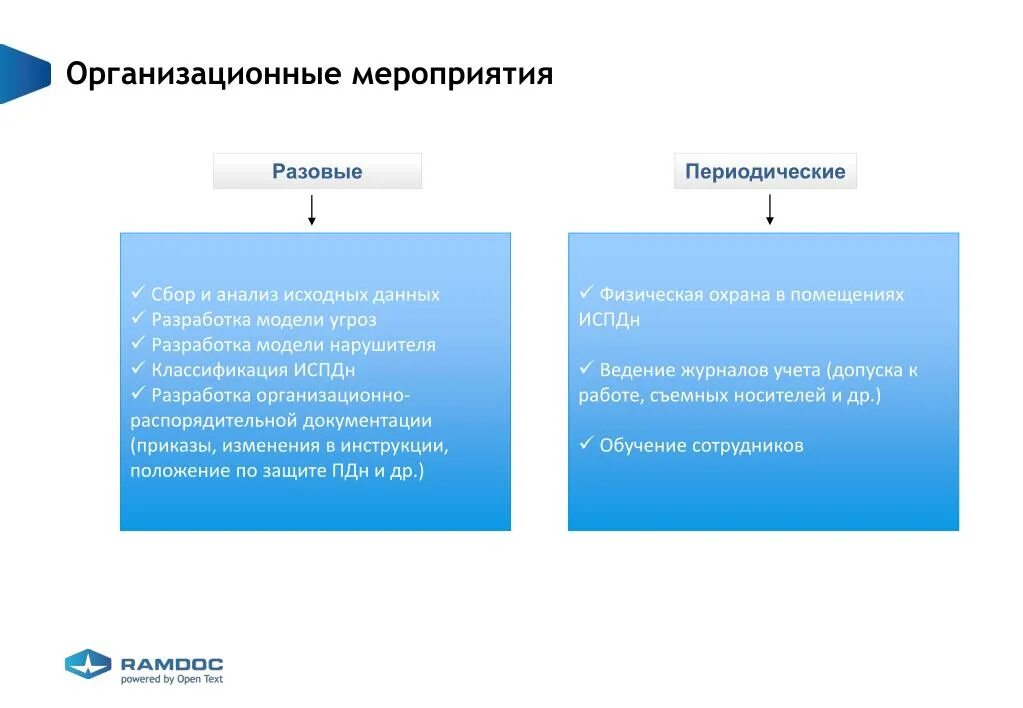 Организационные мероприятия

Разовые

✓ Сбор и анализ исходных данных
✓ Разработка модели угроз
✓ Разработка модели нарушителя
✓ Классификация ИСПДн
✓ Разработка организационно-распорядительной документации (приказы, изменения в инструкции, положение по защите ПДн и др.)

Периодические

✓ Физическая охрана в помещениях ИСПДн

✓ Ведение журналов учета (допуска к работе, съемных носителей и др.)

✓ Обучение сотрудников

RAMDOC
powered by Open Text